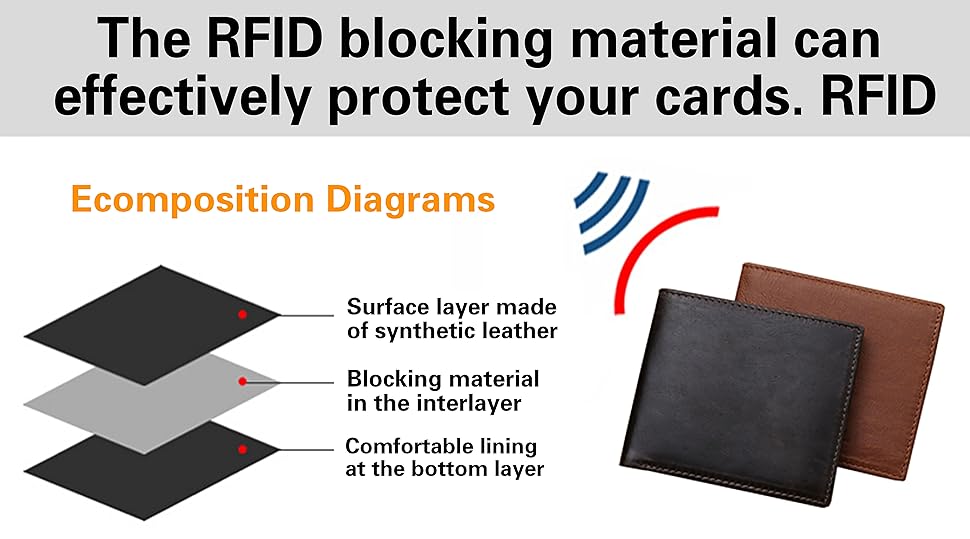 The RFID blocking material can effectively protect your cards. RFID

Ecomposition Diagrams

Surface layer made of synthetic leather

Blocking material in the interlayer

Comfortable lining at the bottom layer